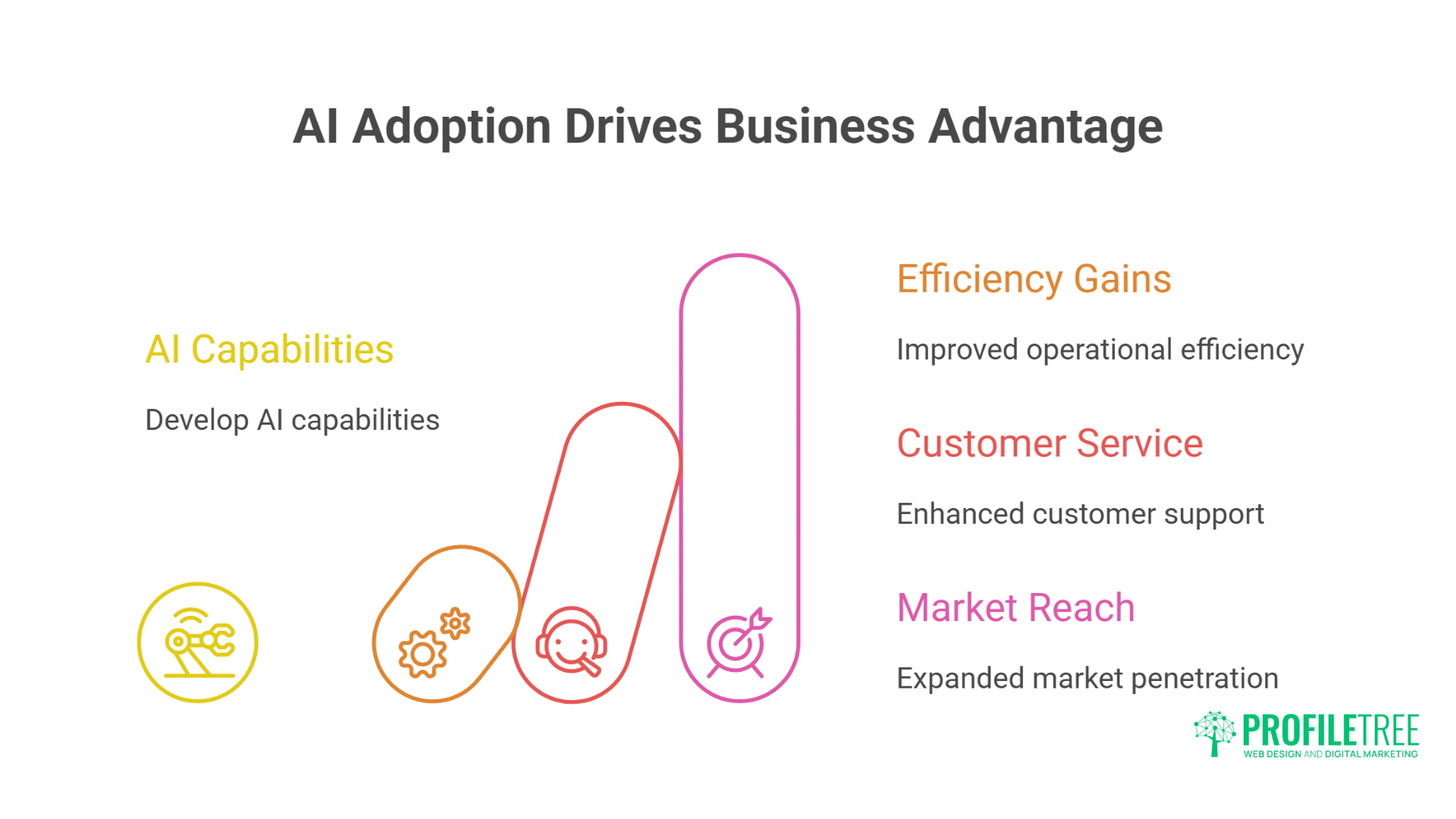 AI Adoption Drives Business Advantage

AI Capabilities

Develop AI capabilities

Efficiency Gains

Improved operational efficiency

Customer Service

Enhanced customer support

Market Reach

Expanded market penetration

PROFILETREE
WEB DESIGN AND DIGITAL MARKETING